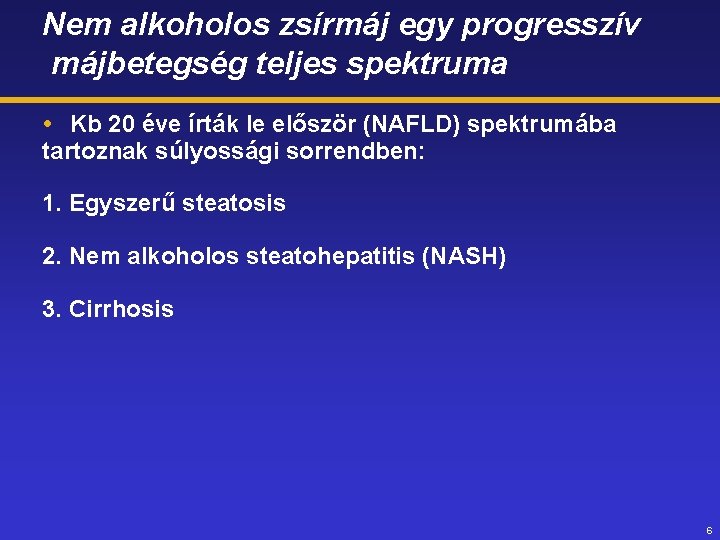 Nem alkoholos zsírmáj egy progresszív májbetegség teljes spektruma

• Kb 20 éve írták le először (NAFLD) spektrumába tartoznak súlyossági sorrendben:

1. Egyszerű steatosis

2. Nem alkoholos steatohepatitis (NASH)

3. Cirrhosis

6